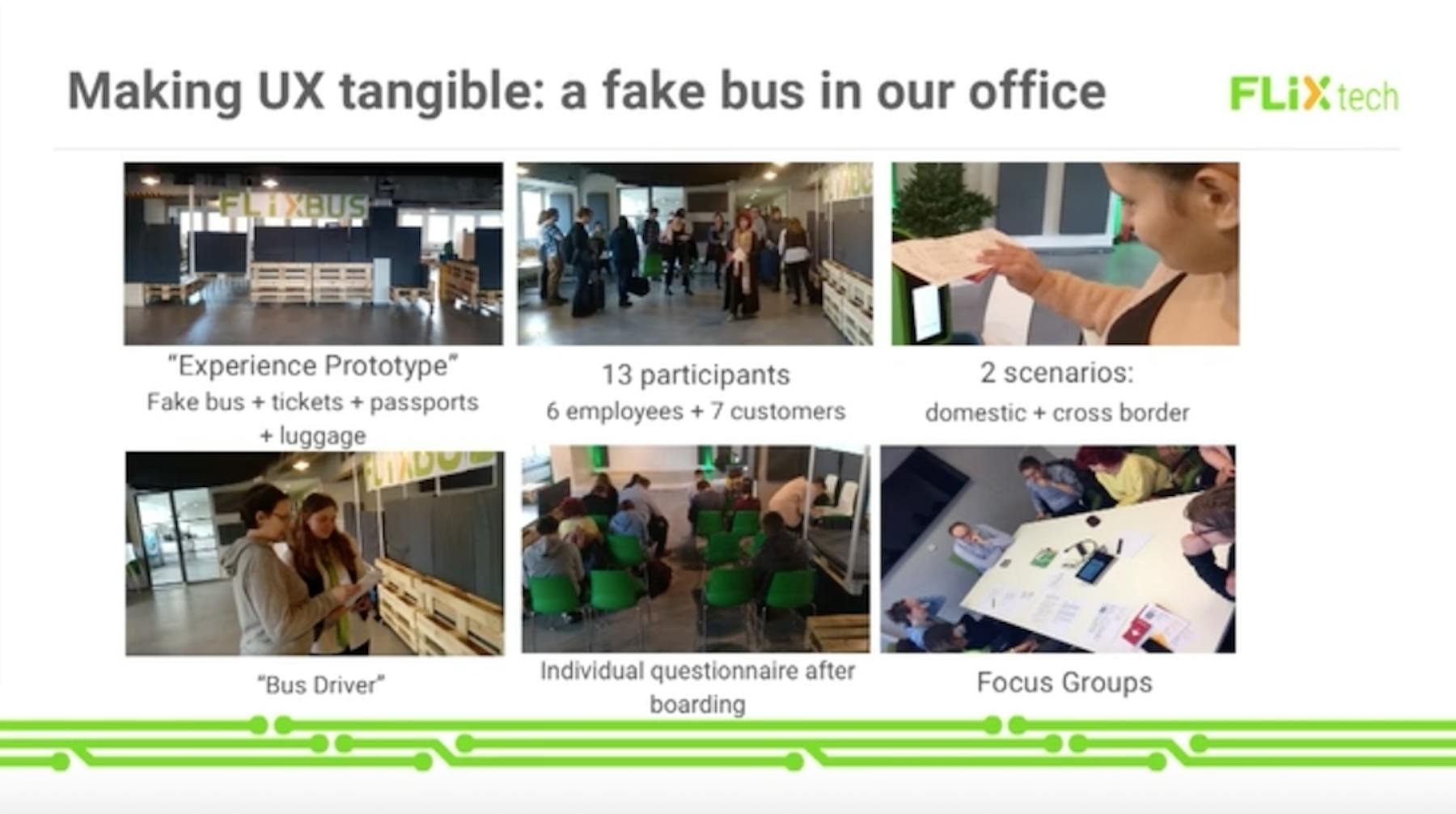 Making UX tangible: a fake bus in our office

FLiX tech

FLiXBUS

"Experience Prototype"
Fake bus + tickets + passports + luggage

13 participants
6 employees + 7 customers

2 scenarios:
domestic + cross border

"Bus Driver"

Individual questionnaire after boarding

Focus Groups